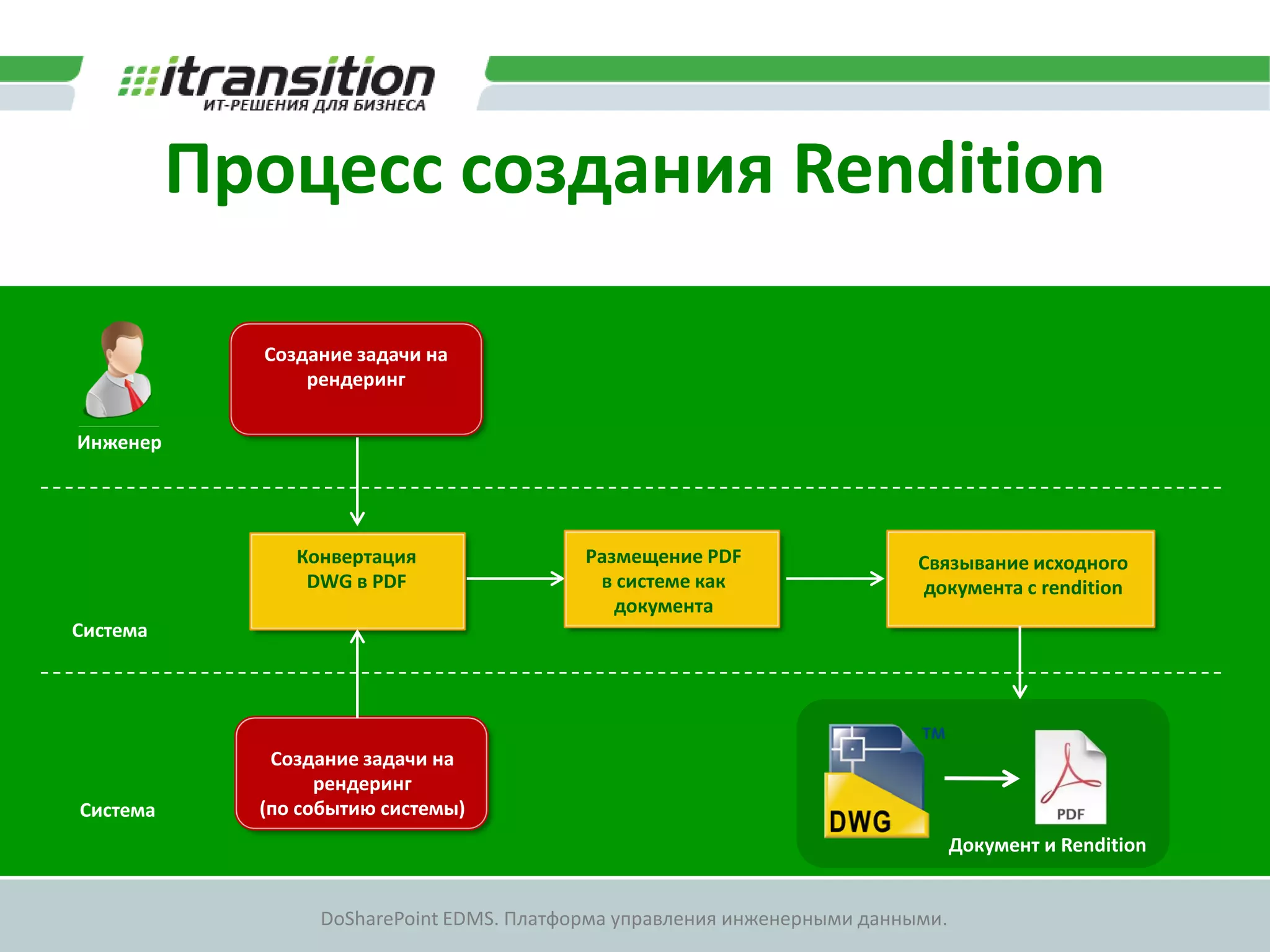 itransition
ИТ-РЕШЕНИЯ ДЛЯ БИЗНЕСА

Процесс создания Rendition

Инженер

Создание задачи на рендеринг

Система

Конвертация DWG в PDF

Размещение PDF в системе как документа

Связывание исходного документа с rendition

Система

Создание задачи на рендеринг (по событию системы)

TM

DWG

PDF

Документ и Rendition

DoSharePoint EDMS. Платформа управления инженерными данными.